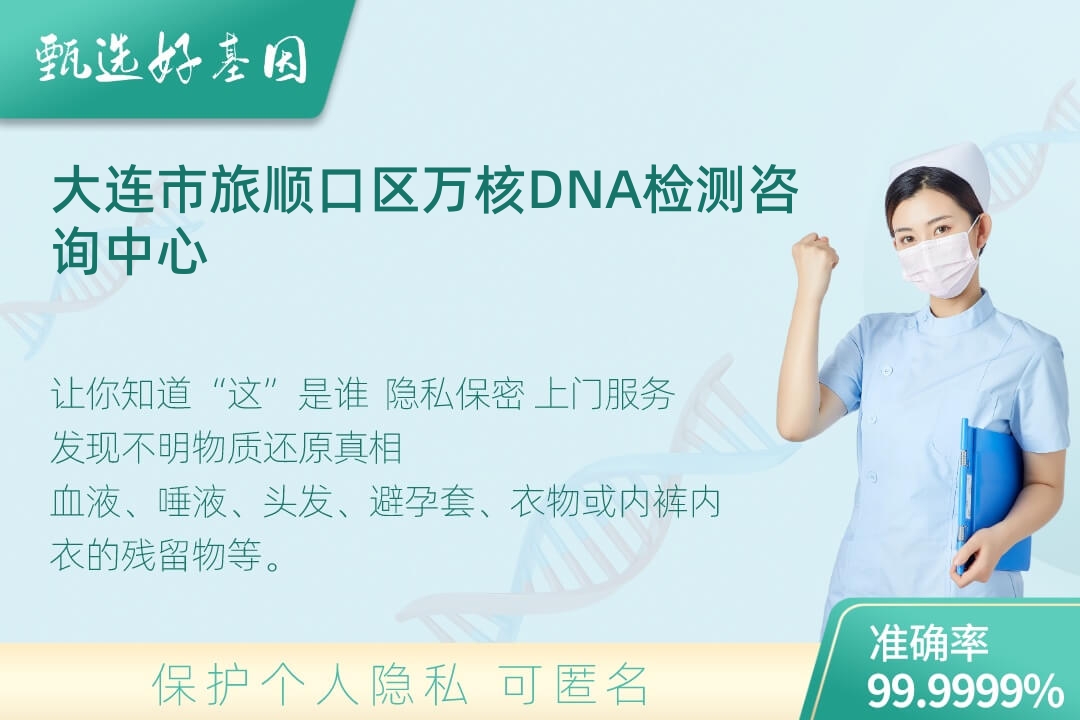 甄选好基因

大连市旅顺口区万核DNA检测咨询中心

让你知道“这”是谁 隐私保密 上门服务
发现不明物质还原真相
血液、唾液、头发、避孕套、衣物或内裤内衣的残留物等。

保护个人隐私 可匿名

准确率
99.9999%